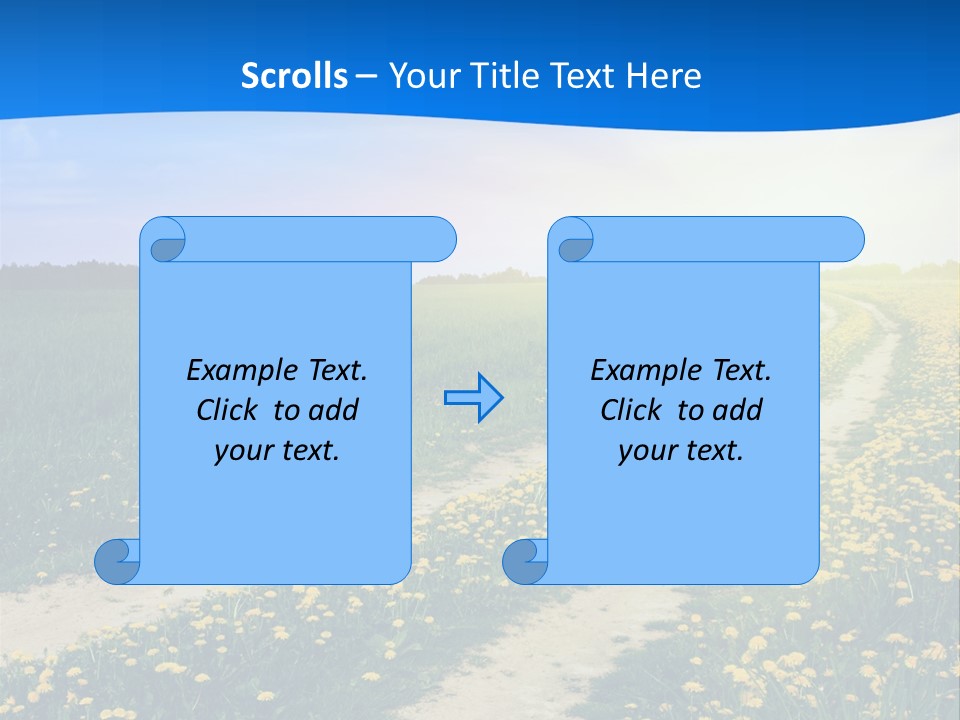 Scrolls – Your Title Text Here

Example Text. Click to add your text.

Example Text. Click to add your text.